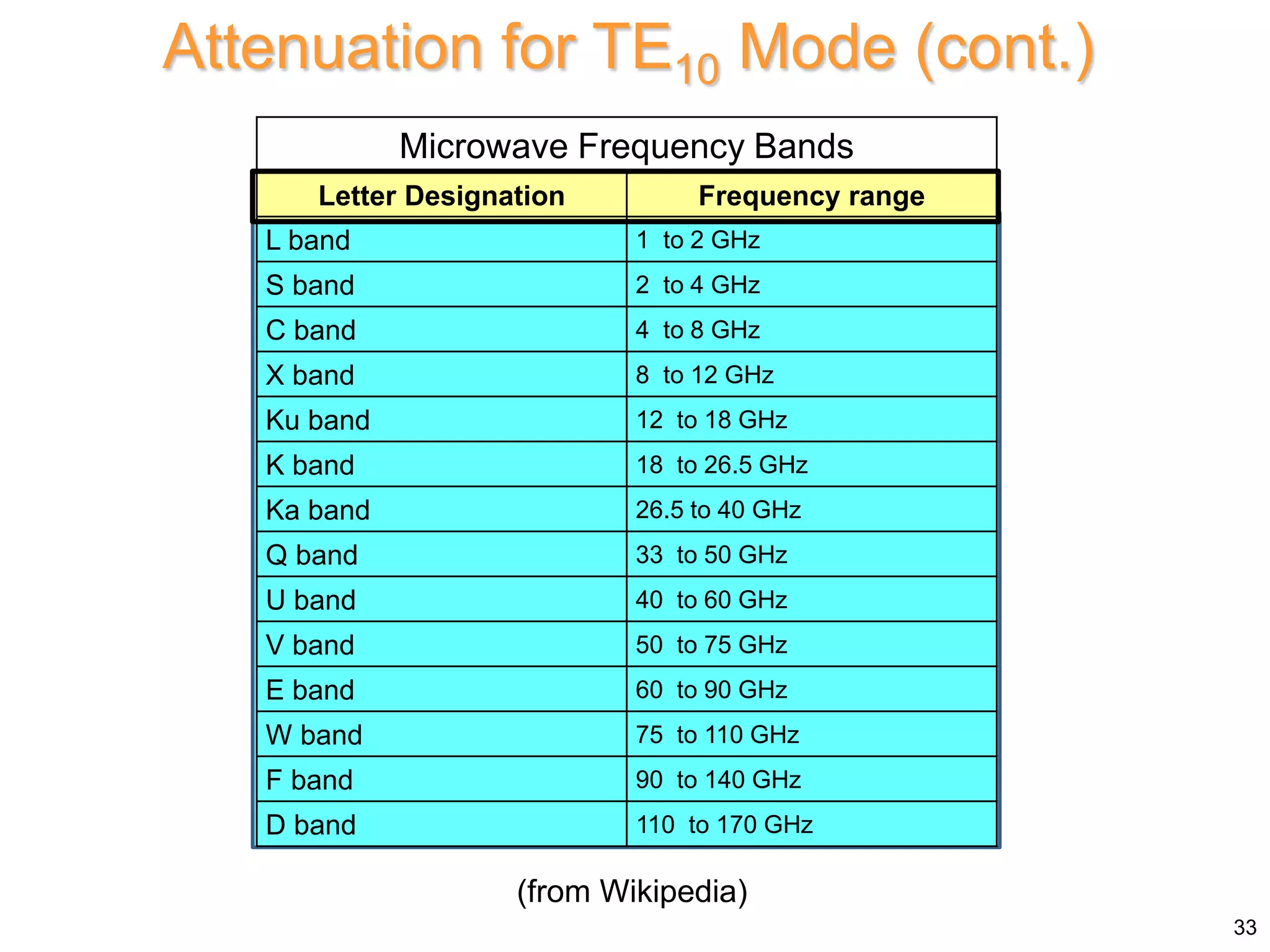 Attenuation for $TE_{10}$ Mode (cont.)

Microwave Frequency Bands

| Letter Designation | Frequency range |
|---|---|
| L band | 1 to 2 GHz |
| S band | 2 to 4 GHz |
| C band | 4 to 8 GHz |
| X band | 8 to 12 GHz |
| Ku band | 12 to 18 GHz |
| K band | 18 to 26.5 GHz |
| Ka band | 26.5 to 40 GHz |
| Q band | 33 to 50 GHz |
| U band | 40 to 60 GHz |
| V band | 50 to 75 GHz |
| E band | 60 to 90 GHz |
| W band | 75 to 110 GHz |
| F band | 90 to 140 GHz |
| D band | 110 to 170 GHz |

(from Wikipedia)

33